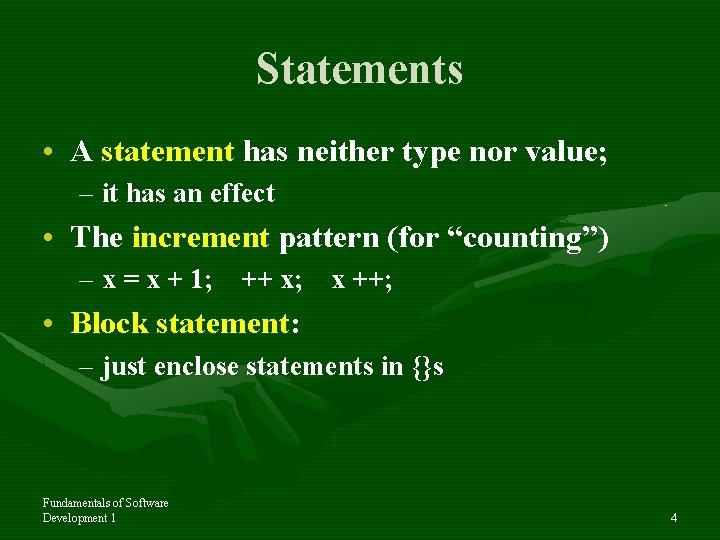 Statements

• A statement has neither type nor value;
 – it has an effect
• The increment pattern (for “counting”)
 – x = x + 1;  ++ x;  x ++;
• Block statement:
 – just enclose statements in {}s

Fundamentals of Software Development 1

4